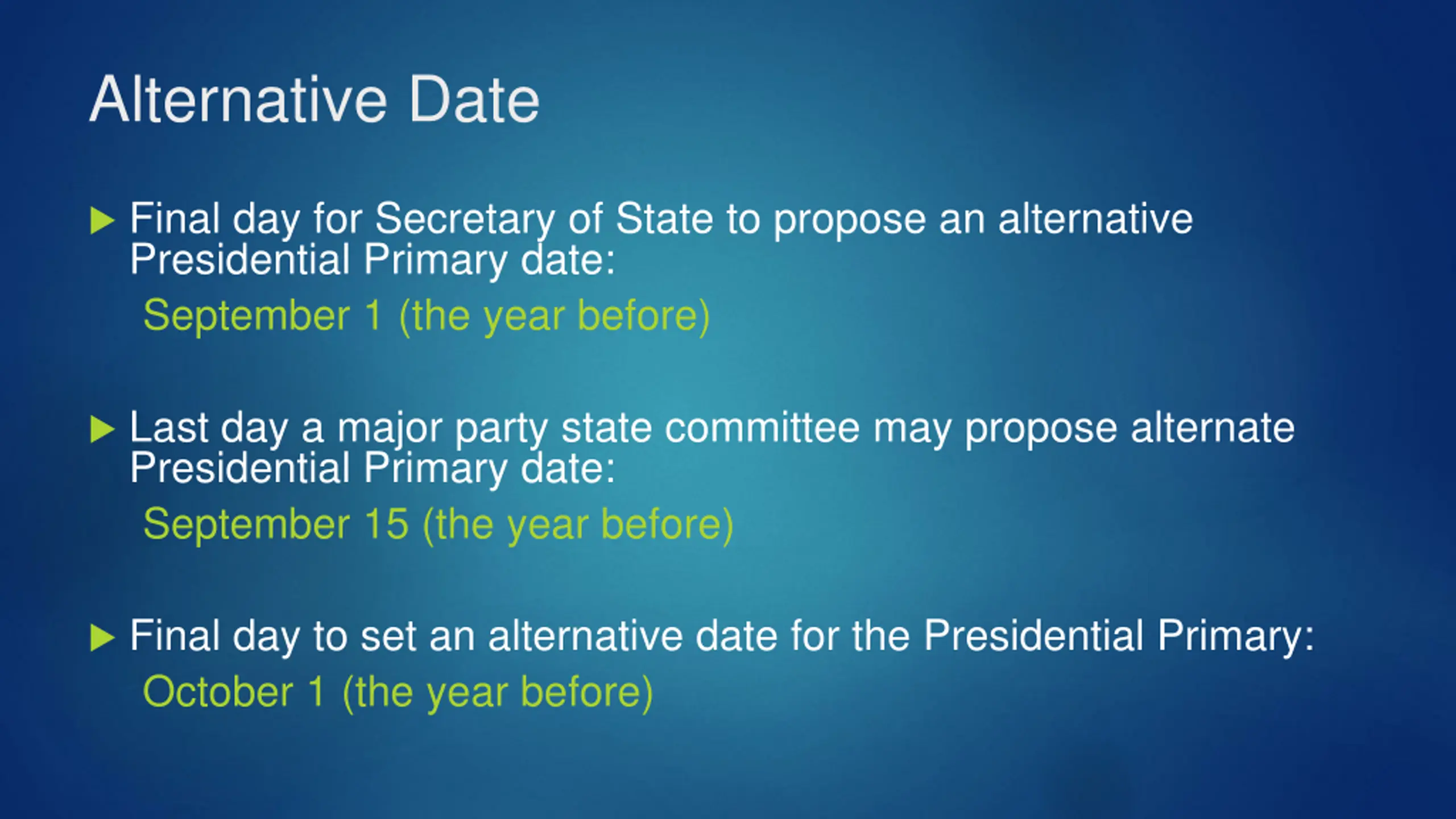 Alternative Date

▶ Final day for Secretary of State to propose an alternative Presidential Primary date:

September 1 (the year before)

▶ Last day a major party state committee may propose alternate Presidential Primary date:

September 15 (the year before)

▶ Final day to set an alternative date for the Presidential Primary:

October 1 (the year before)